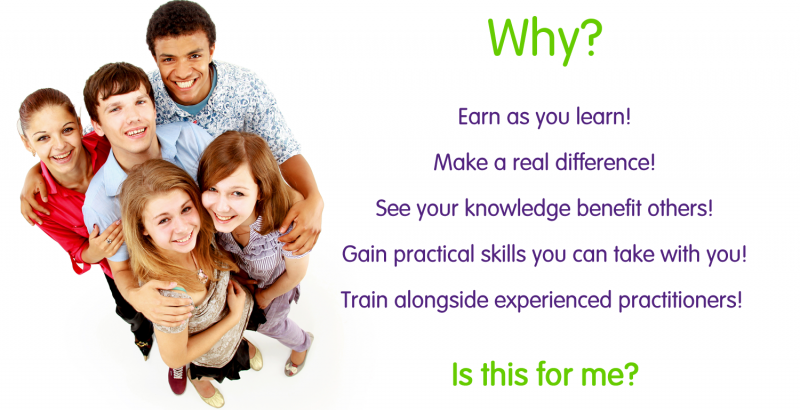 Why?

Earn as you learn!

Make a real difference!

See your knowledge benefit others!

Gain practical skills you can take with you!

Train alongside experienced practitioners!

Is this for me?